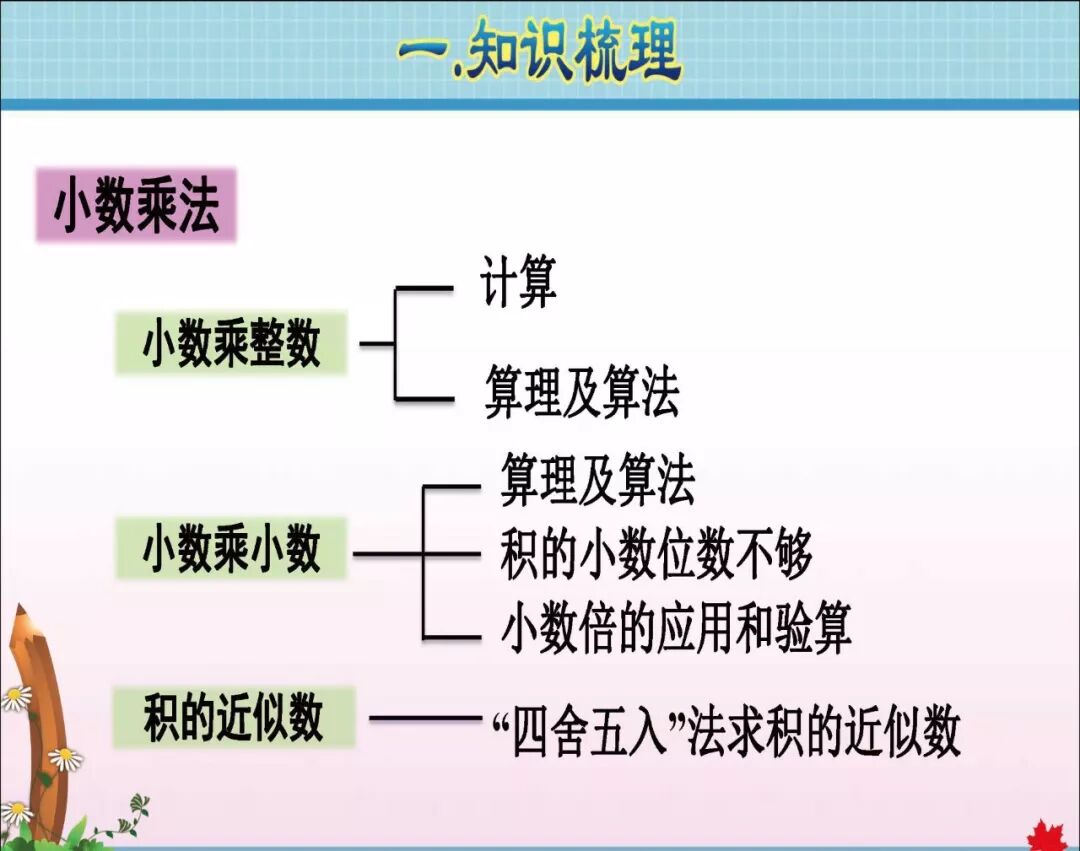 一.知识梳理

小数乘法

小数乘整数

计算

算理及算法

小数乘小数

算理及算法

积的小数位数不够

小数倍的应用和验算

积的近似数

“四舍五入”法求积的近似数